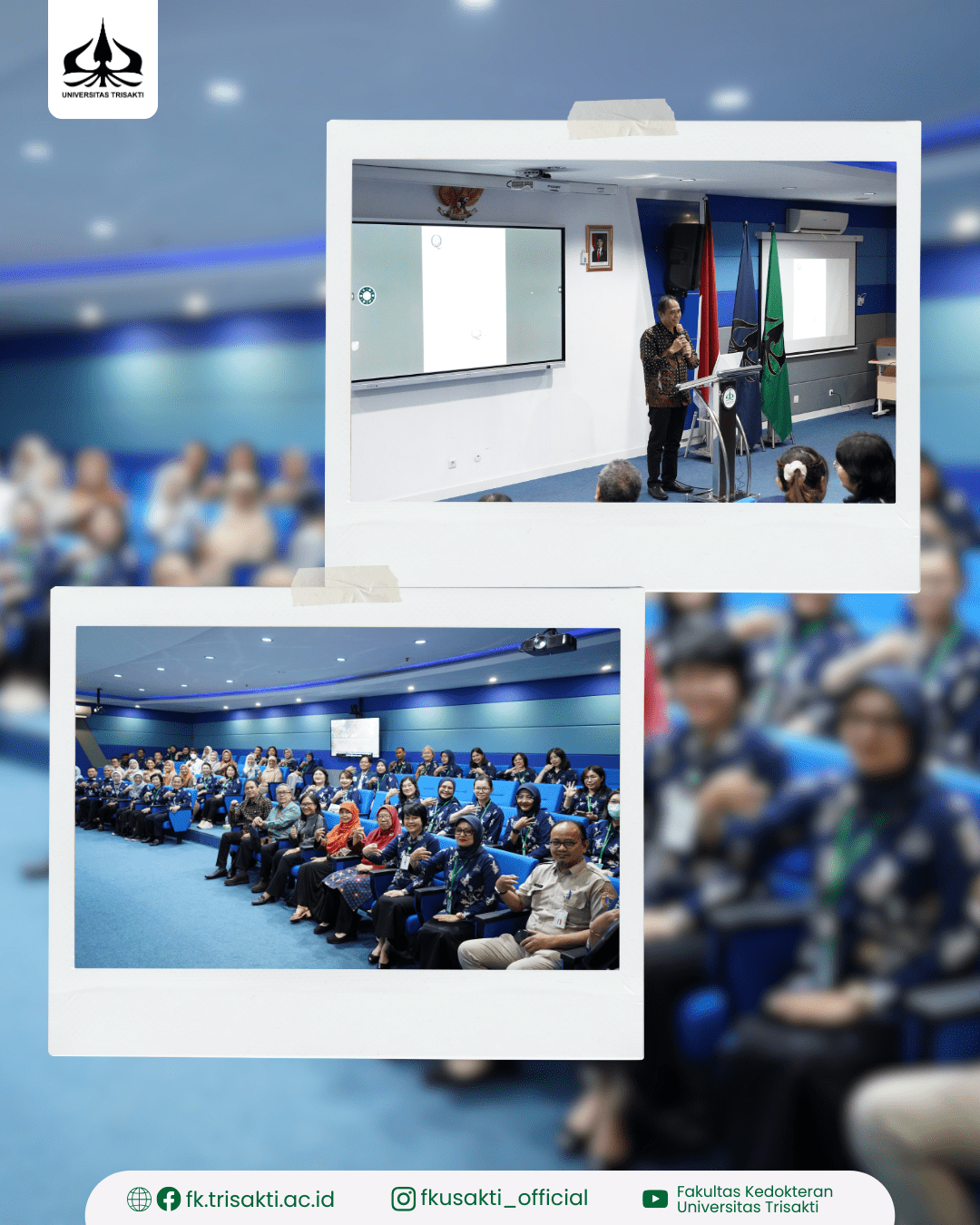 UNIVERSITAS TRISAKTI

fk.trisakti.ac.id

fkusakti_official

Fakultas Kedokteran
Universitas Trisakti